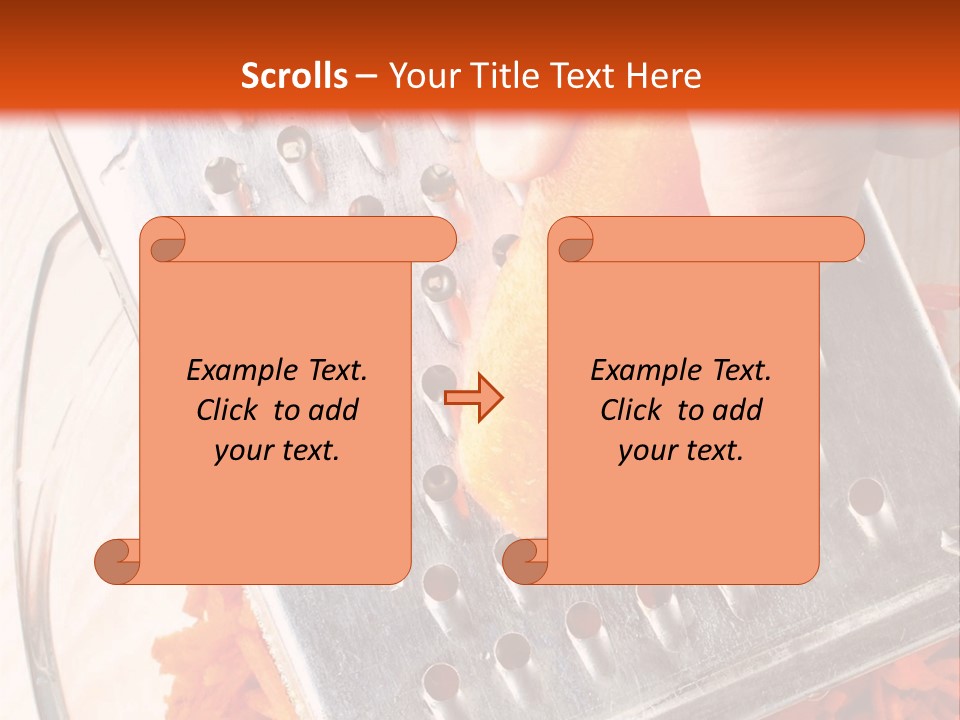 Scrolls – Your Title Text Here

Example Text. Click to add your text.

Example Text. Click to add your text.